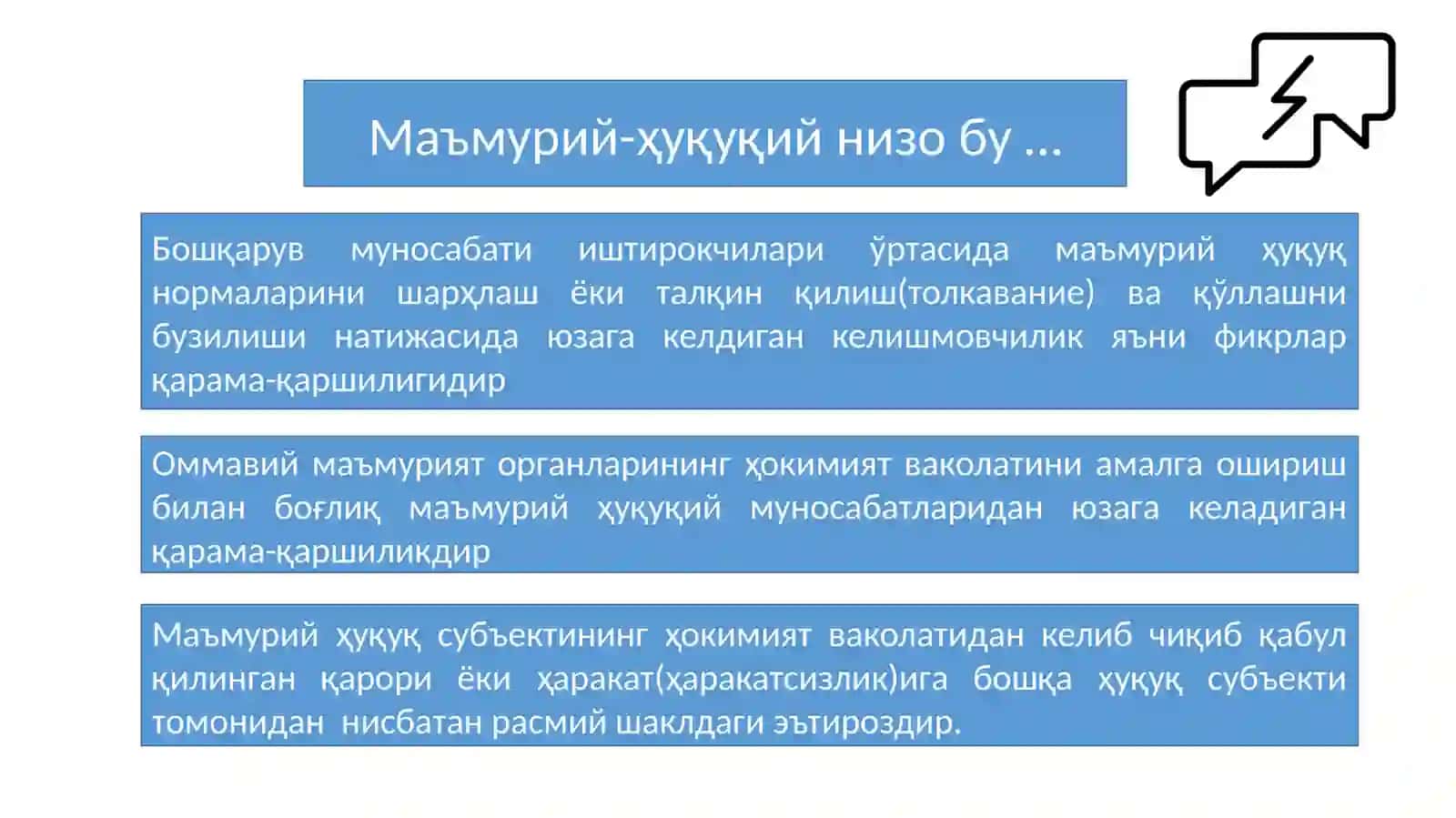 Маъмурий-ҳуқуқий низо бу ...

Бошқарув муносабати иштирокчилари ўртасида маъмурий ҳуқуқ нормаларини шарҳлаш ёки талқин қилиш(толкавание) ва қўллашни бузилиши натижасида юзага келдиган келишмовчилик яъни фикрлар қарама-қаршилигидир

Оммавий маъмурият органларининг ҳокимият ваколатини амалга ошириш билан боғлиқ маъмурий ҳуқуқий муносабатларидан юзага келадиган қарама-қаршиликдир

Маъмурий ҳуқуқ субъектининг ҳокимият ваколатидан келиб чиқиб қабул қилинган қарори ёки ҳаракат(ҳаракатсизлик)ига бошқа ҳуқуқ субъекти томонидан нисбатан расмий шаклдаги эътироздир.